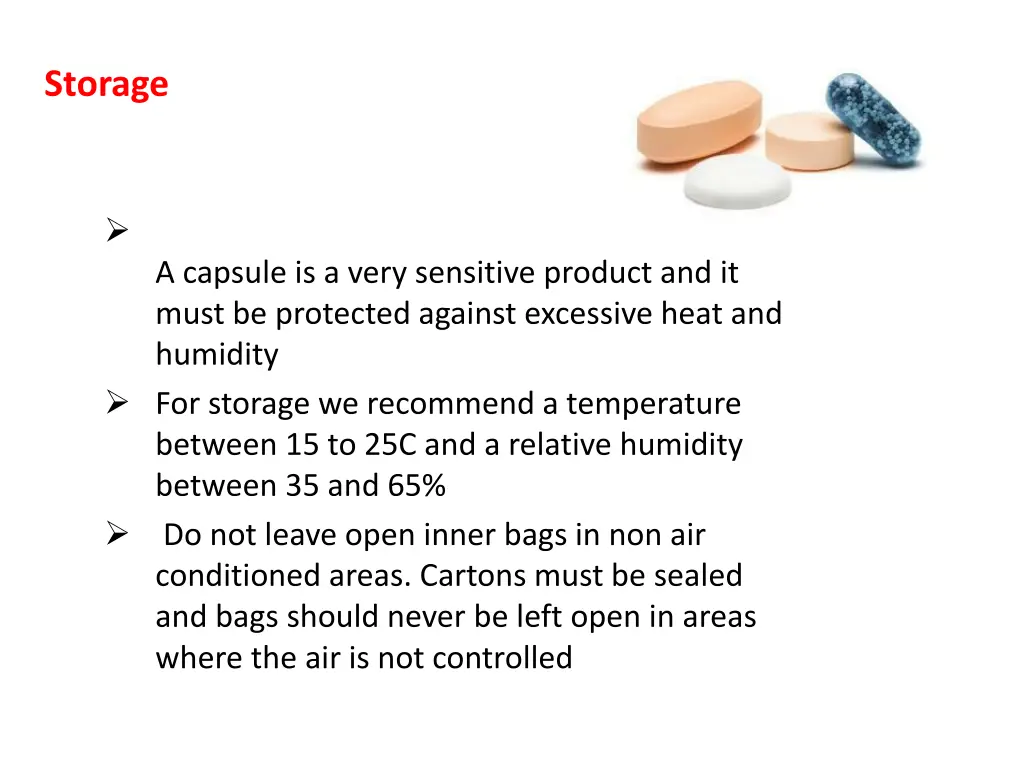 Storage

➢

A capsule is a very sensitive product and it must be protected against excessive heat and humidity

➢ For storage we recommend a temperature between 15 to 25C and a relative humidity between 35 and 65%

➢ Do not leave open inner bags in non air conditioned areas. Cartons must be sealed and bags should never be left open in areas where the air is not controlled